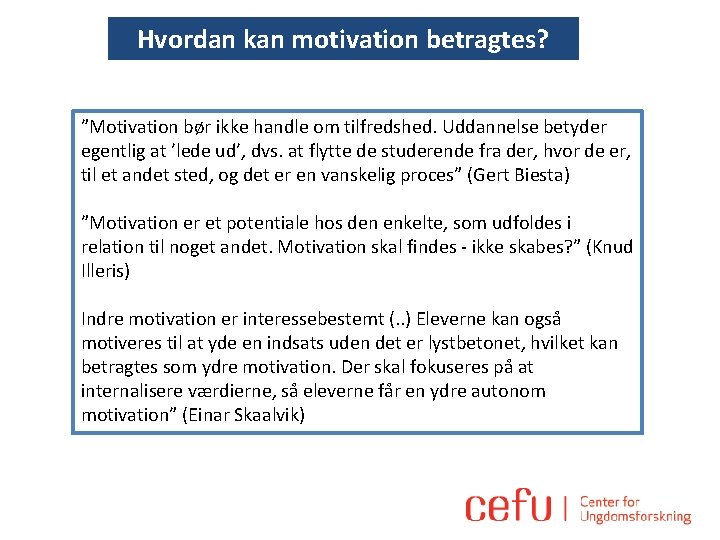 Hvordan kan motivation betragtes?

”Motivation bør ikke handle om tilfredshed. Uddannelse betyder egentlig at ’lede ud’, dvs. at flytte de studerende fra der, hvor de er, til et andet sted, og det er en vanskelig proces” (Gert Biesta)

”Motivation er et potentiale hos den enkelte, som udfoldes i relation til noget andet. Motivation skal findes - ikke skabes?” (Knud Illeris)

Indre motivation er interessebestemt (..) Eleverne kan også motiveres til at yde en indsats uden det er lystbetonet, hvilket kan betragtes som ydre motivation. Der skal fokuseres på at internalisere værdierne, så eleverne får en ydre autonom motivation” (Einar Skaalvik)

cefu | Center for Ungdomsforskning